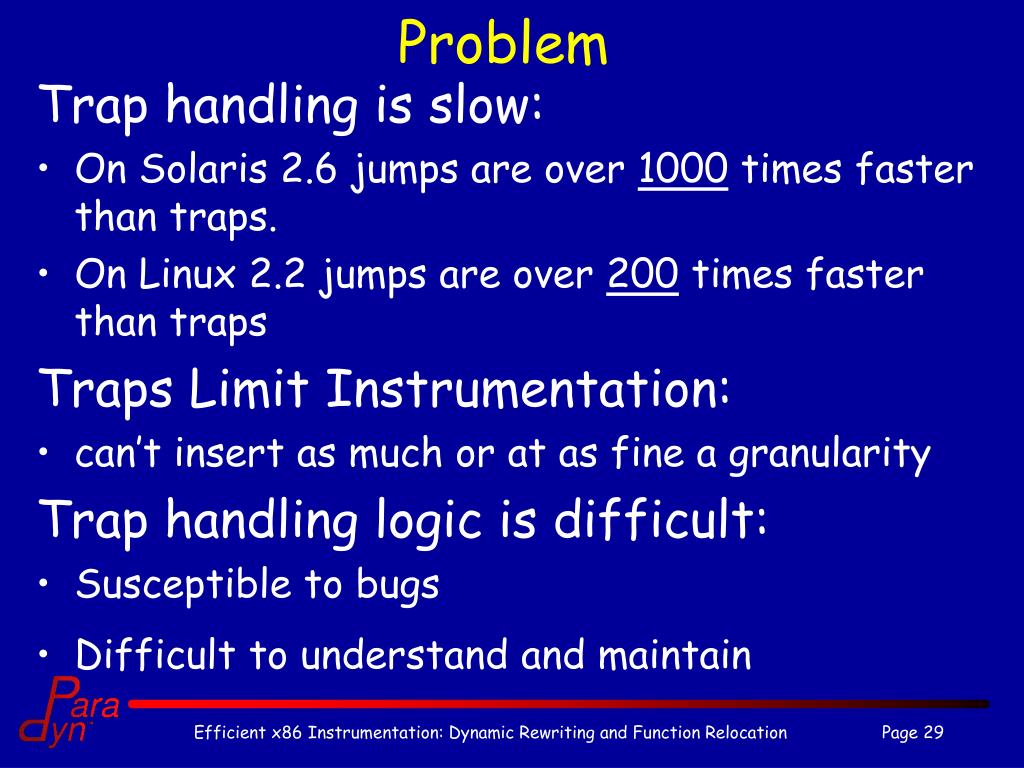 Problem

Trap handling is slow:

• On Solaris 2.6 jumps are over 1000 times faster than traps.
• On Linux 2.2 jumps are over 200 times faster than traps

Traps Limit Instrumentation:

• can't insert as much or at as fine a granularity

Trap handling logic is difficult:

• Susceptible to bugs
• Difficult to understand and maintain

Para dyn

Efficient x86 Instrumentation: Dynamic Rewriting and Function Relocation

Page 29